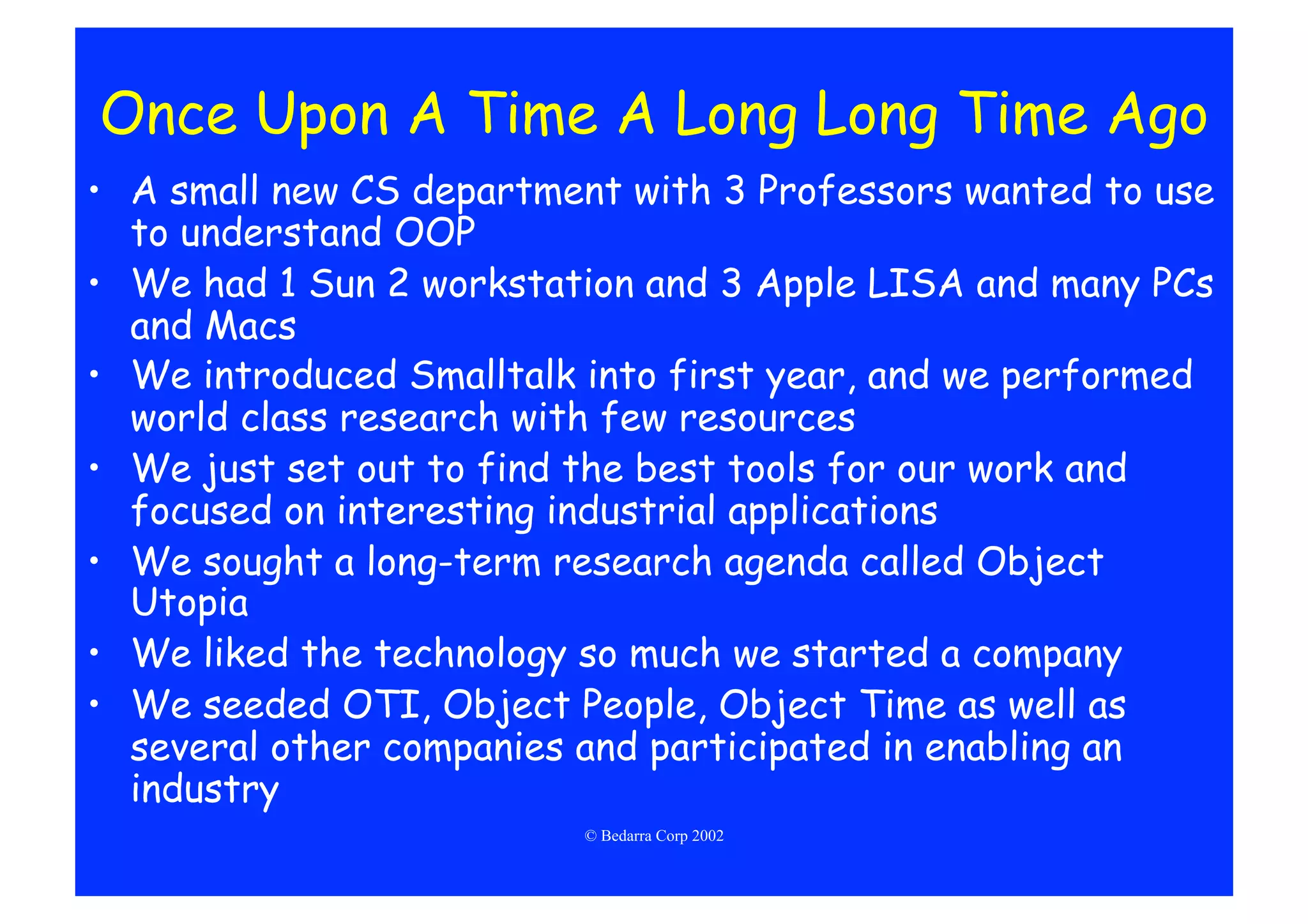 Once Upon A Time A Long Long Time Ago

• A small new CS department with 3 Professors wanted to use to understand OOP
• We had 1 Sun 2 workstation and 3 Apple LISA and many PCs and Macs
• We introduced Smalltalk into first year, and we performed world class research with few resources
• We just set out to find the best tools for our work and focused on interesting industrial applications
• We sought a long-term research agenda called Object Utopia
• We liked the technology so much we started a company
• We seeded OTI, Object People, Object Time as well as several other companies and participated in enabling an industry

© Bedarra Corp 2002